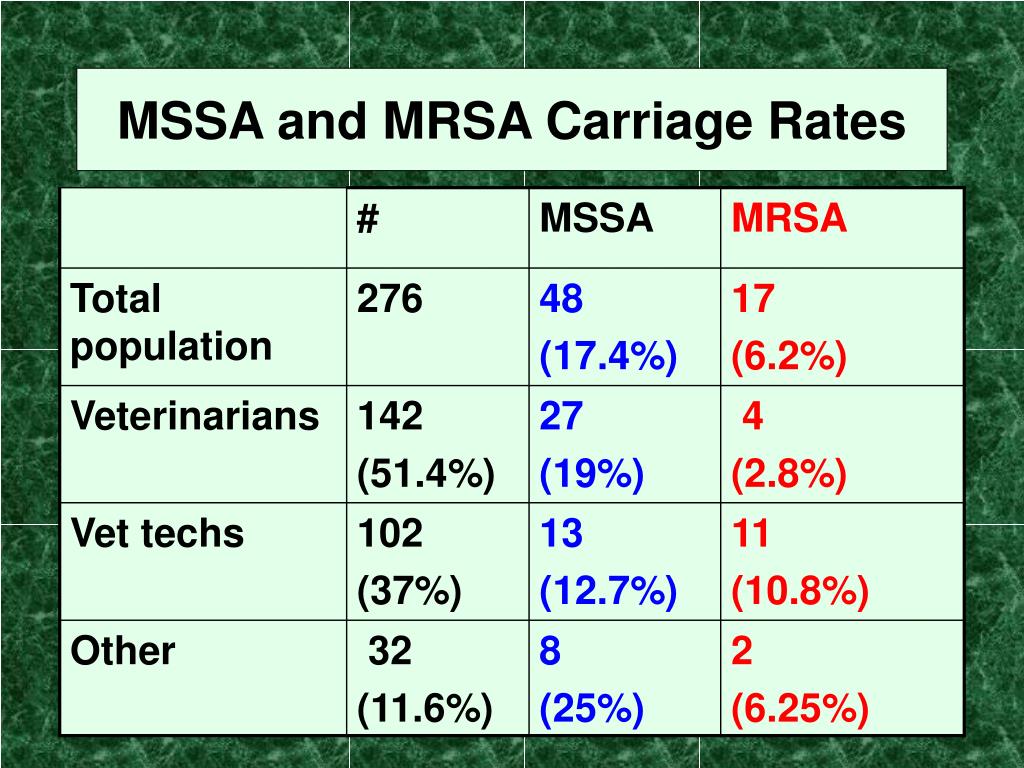 MSSA and MRSA Carriage Rates

| | # | MSSA | MRSA |
|---|---|---|---|
| Total population | 276 | 48 (17.4%) | 17 (6.2%) |
| Veterinarians | 142 (51.4%) | 27 (19%) | 4 (2.8%) |
| Vet techs | 102 (37%) | 13 (12.7%) | 11 (10.8%) |
| Other | 32 (11.6%) | 8 (25%) | 2 (6.25%) |